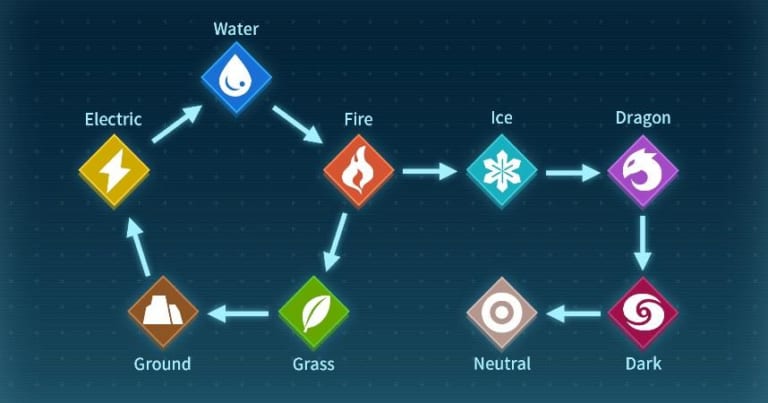 Water

Electric

Fire

Ice

Dragon

Ground

Grass

Neutral

Dark